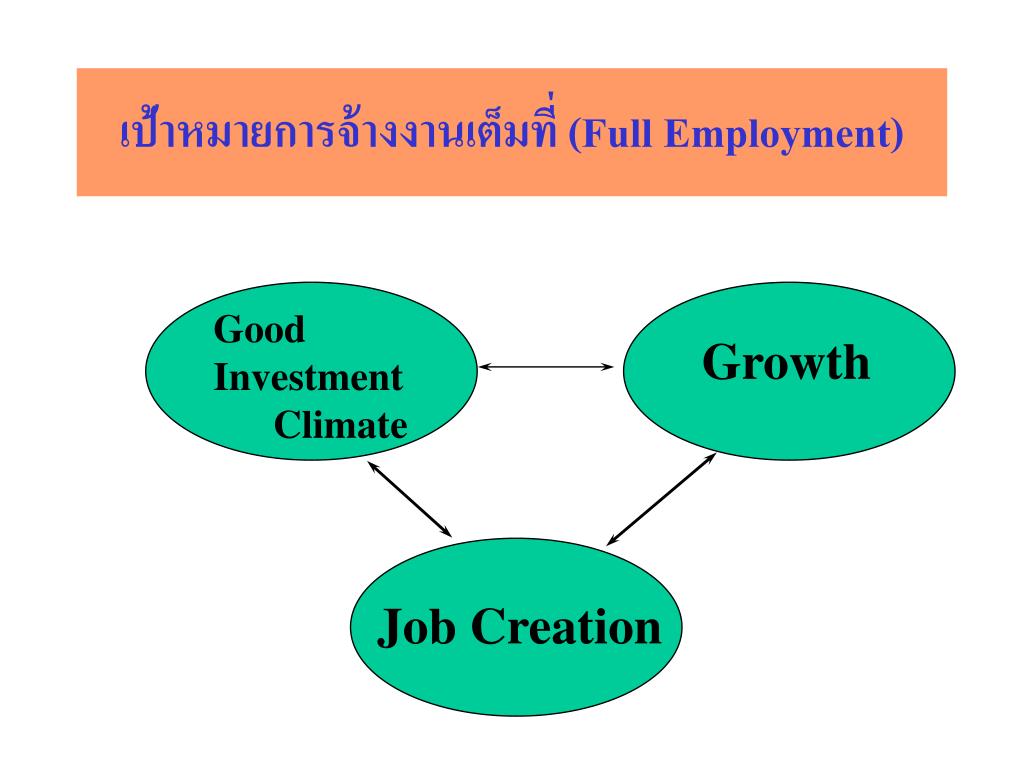 เป้าหมายการจ้างงานเต็มที่ (Full Employment)

Good Investment Climate

Growth

Job Creation